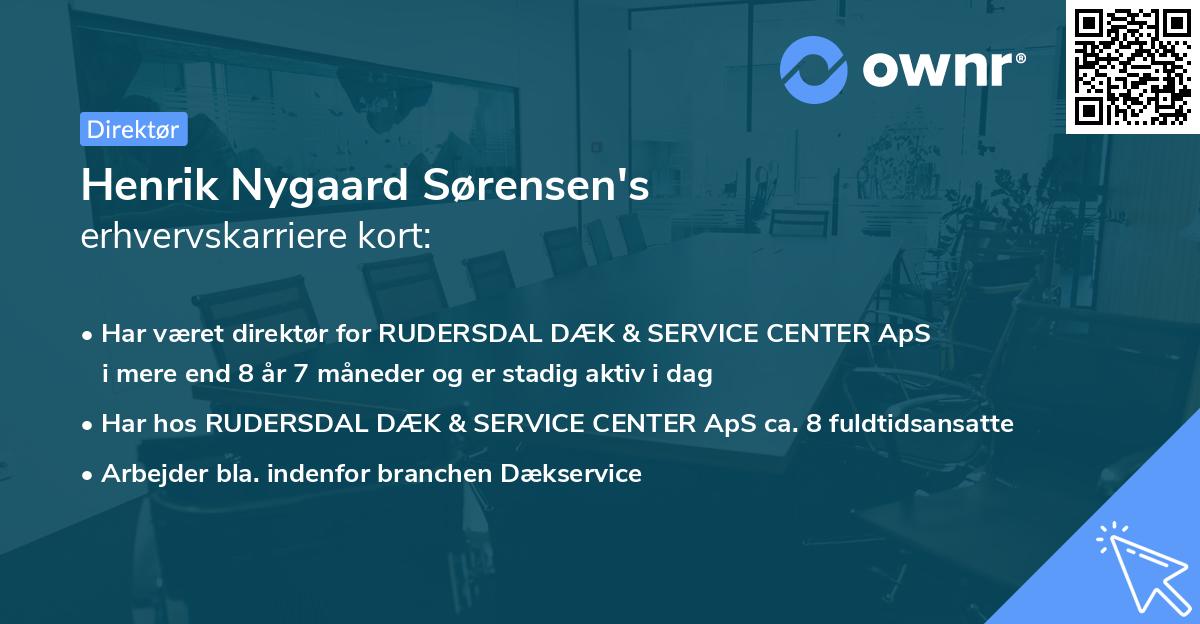 ownr®

Direktør

Henrik Nygaard Sørensen's
erhvervskarriere kort:

• Har været direktør for RUDERSDAL DÆK & SERVICE CENTER ApS i mere end 8 år 7 måneder og er stadig aktiv i dag
• Har hos RUDERSDAL DÆK & SERVICE CENTER ApS ca. 8 fuldtidsansatte
• Arbejder bla. indenfor branchen Dækservice